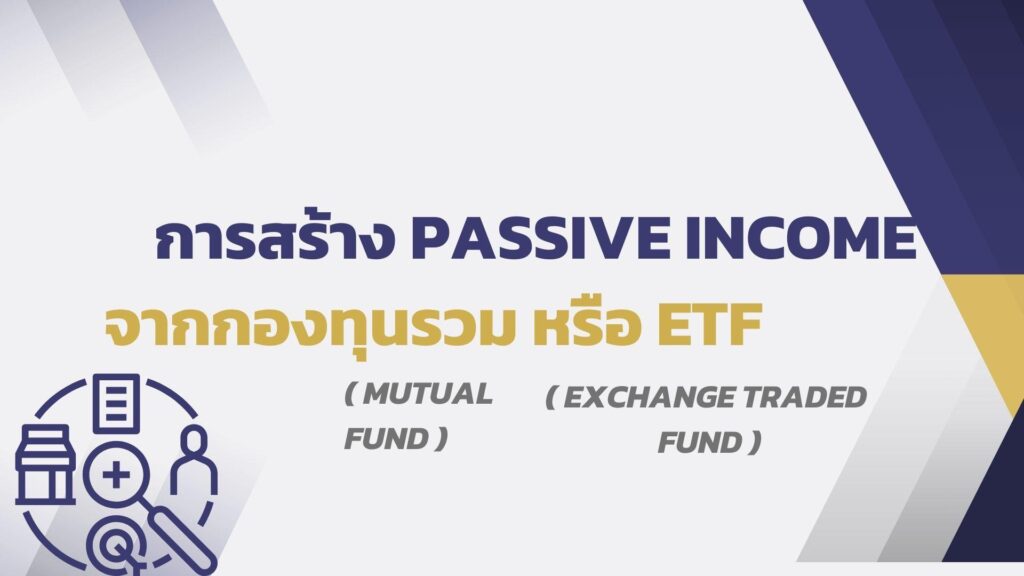 การสร้าง PASSIVE INCOME

จากกองทุนรวม หรือ ETF

( MUTUAL FUND )

( EXCHANGE TRADED FUND )